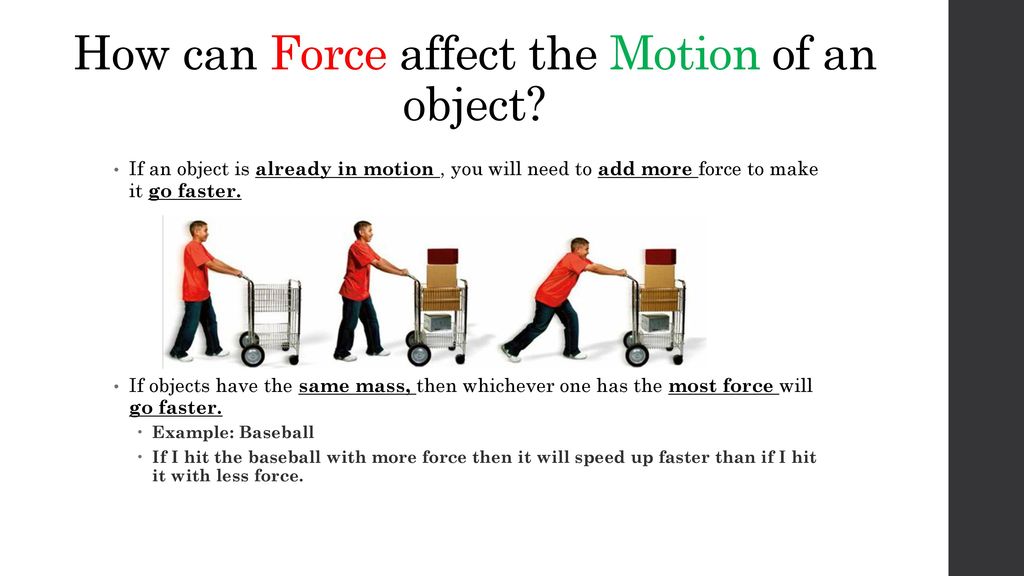 How can Force affect the Motion of an object?

• If an object is already in motion , you will need to add more force to make it go faster.

• If objects have the same mass, then whichever one has the most force will go faster.
  • Example: Baseball
  • If I hit the baseball with more force then it will speed up faster than if I hit it with less force.